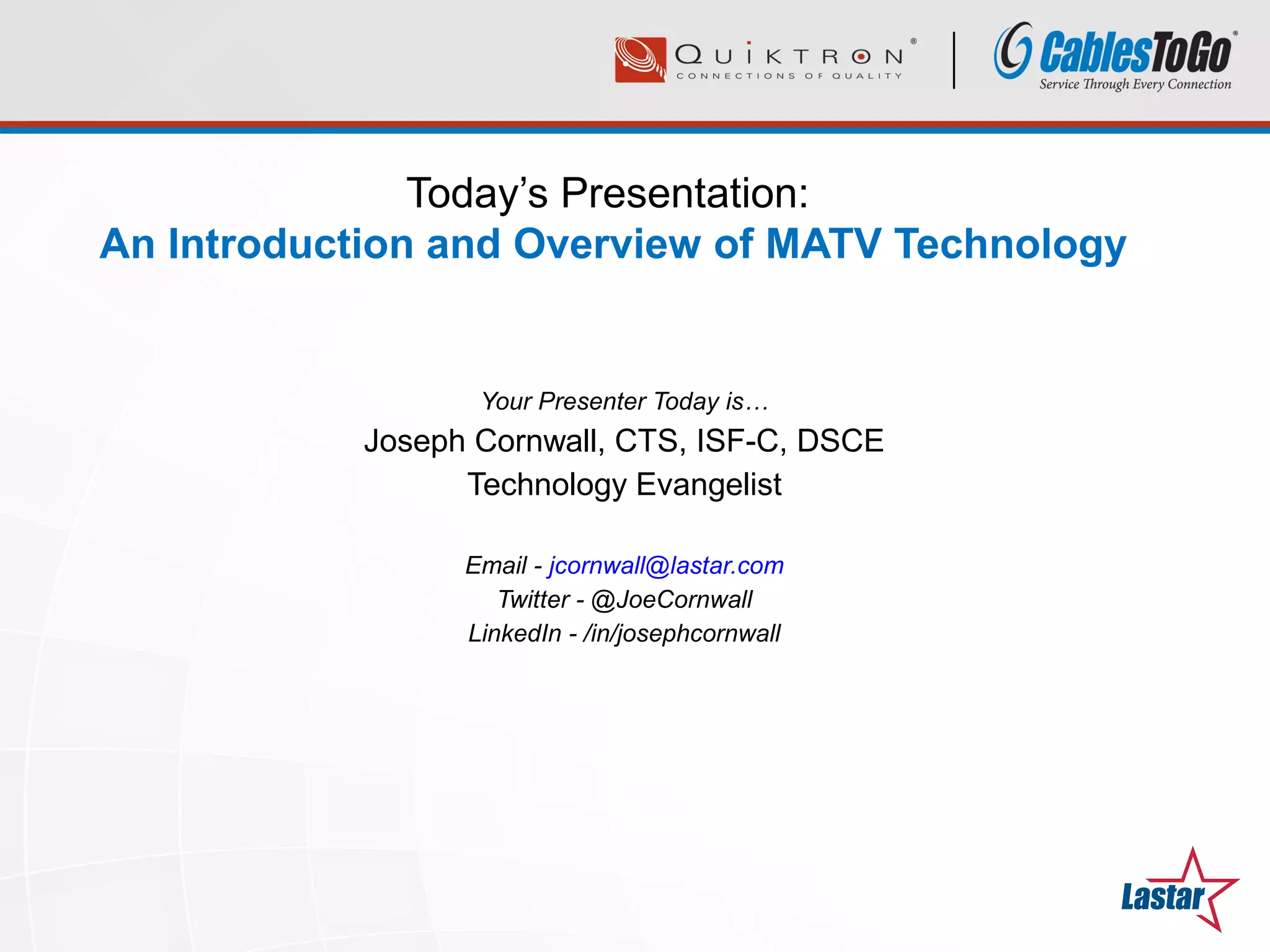 QUIKTRON®
CONNECTIONS OF QUALITY

CablesToGo®
Service Through Every Connection

Today's Presentation:
An Introduction and Overview of MATV Technology

Your Presenter Today is…
Joseph Cornwall, CTS, ISF-C, DSCE
Technology Evangelist

Email - jcornwall@lastar.com
Twitter - @JoeCornwall
LinkedIn - /in/josephcornwall

Lastar